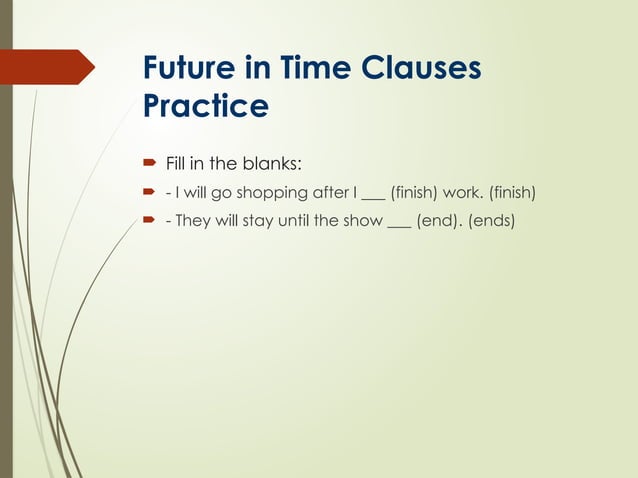 Future in Time Clauses Practice

Fill in the blanks:

- I will go shopping after I ___ (finish) work. (finish)

- They will stay until the show ___ (end). (ends)